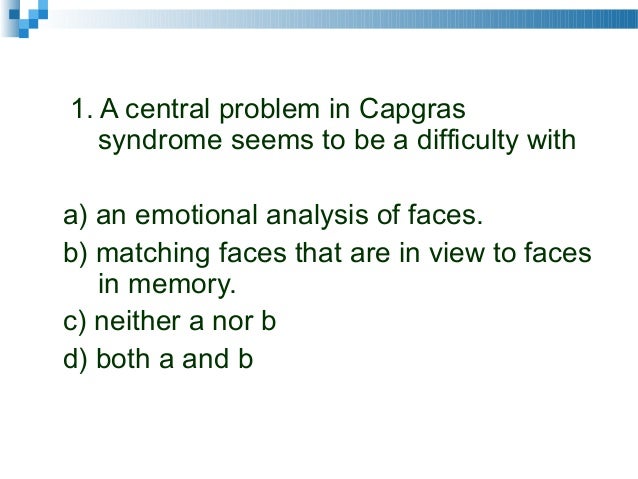 1. A central problem in Capgras syndrome seems to be a difficulty with

a) an emotional analysis of faces.
b) matching faces that are in view to faces in memory.
c) neither a nor b
d) both a and b